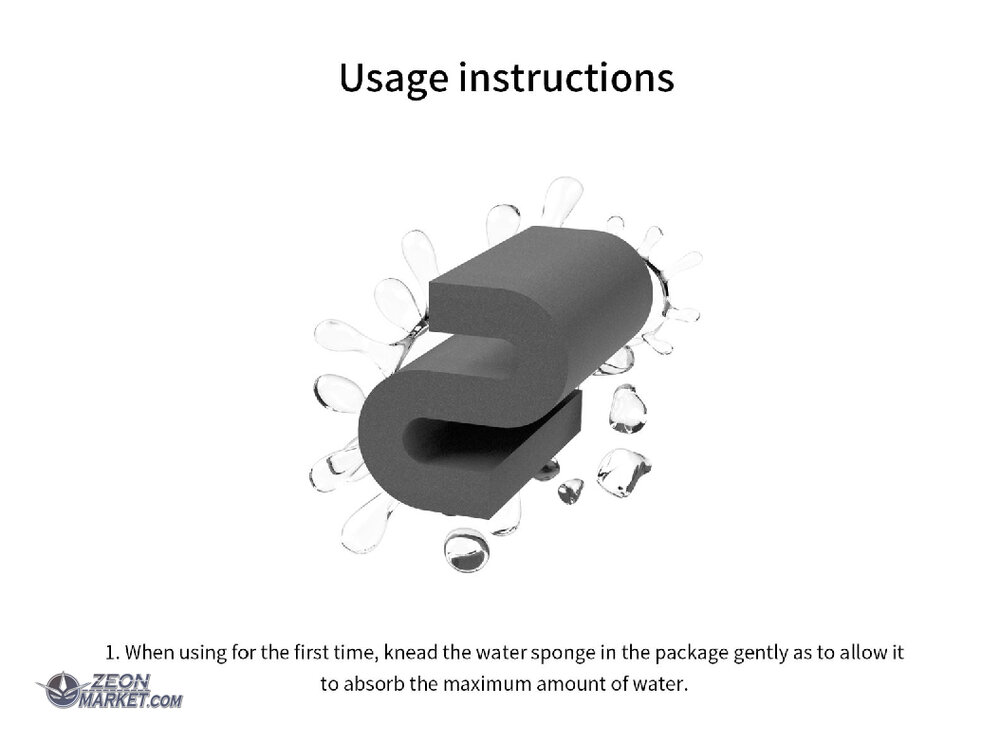 Usage instructions

1. When using for the first time, knead the water sponge in the package gently as to allow it to absorb the maximum amount of water.

ZEON MARKET.COM